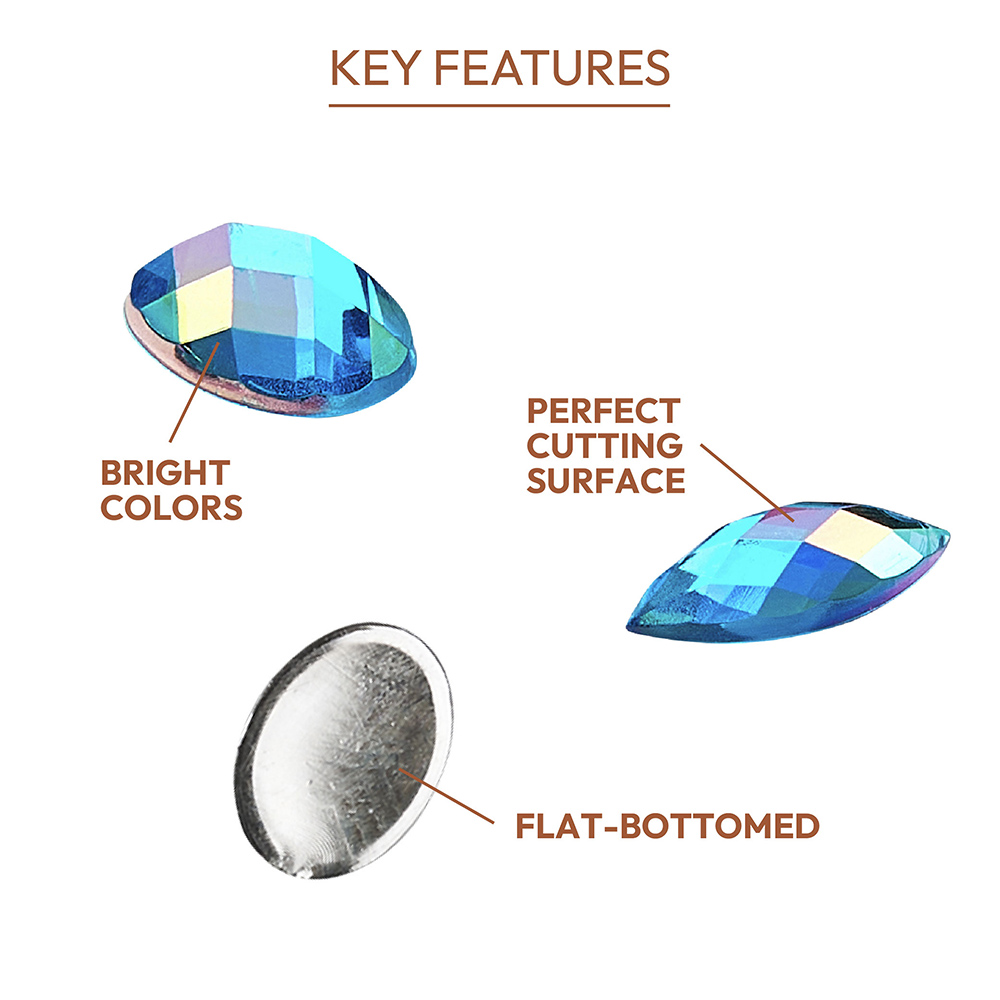 KEY FEATURES

BRIGHT COLORS

PERFECT CUTTING SURFACE

FLAT-BOTTOMED